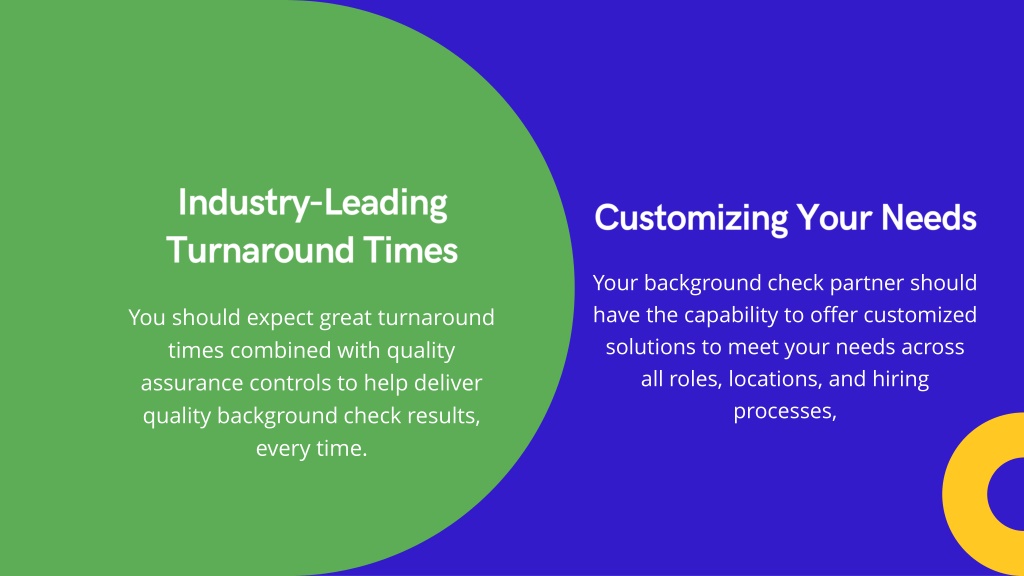 Industry-Leading Turnaround Times

You should expect great turnaround times combined with quality assurance controls to help deliver quality background check results, every time.

Customizing Your Needs

Your background check partner should have the capability to offer customized solutions to meet your needs across all roles, locations, and hiring processes,